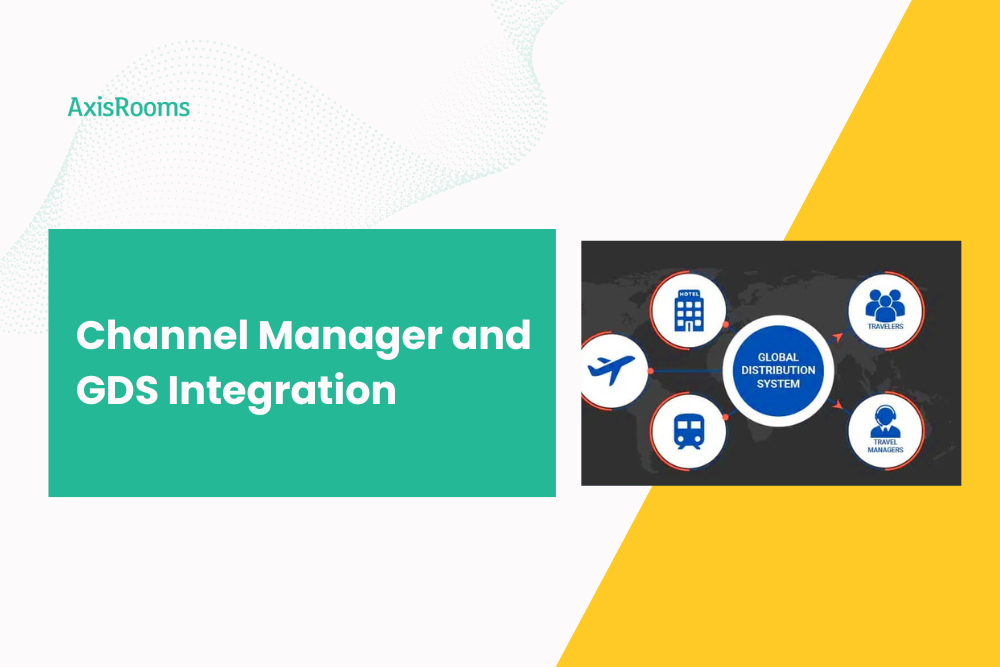 AxisRooms

Channel Manager and GDS Integration

HOTEL

GLOBAL DISTRIBUTION SYSTEM

TRAVELERS

TRAVEL MANAGERS